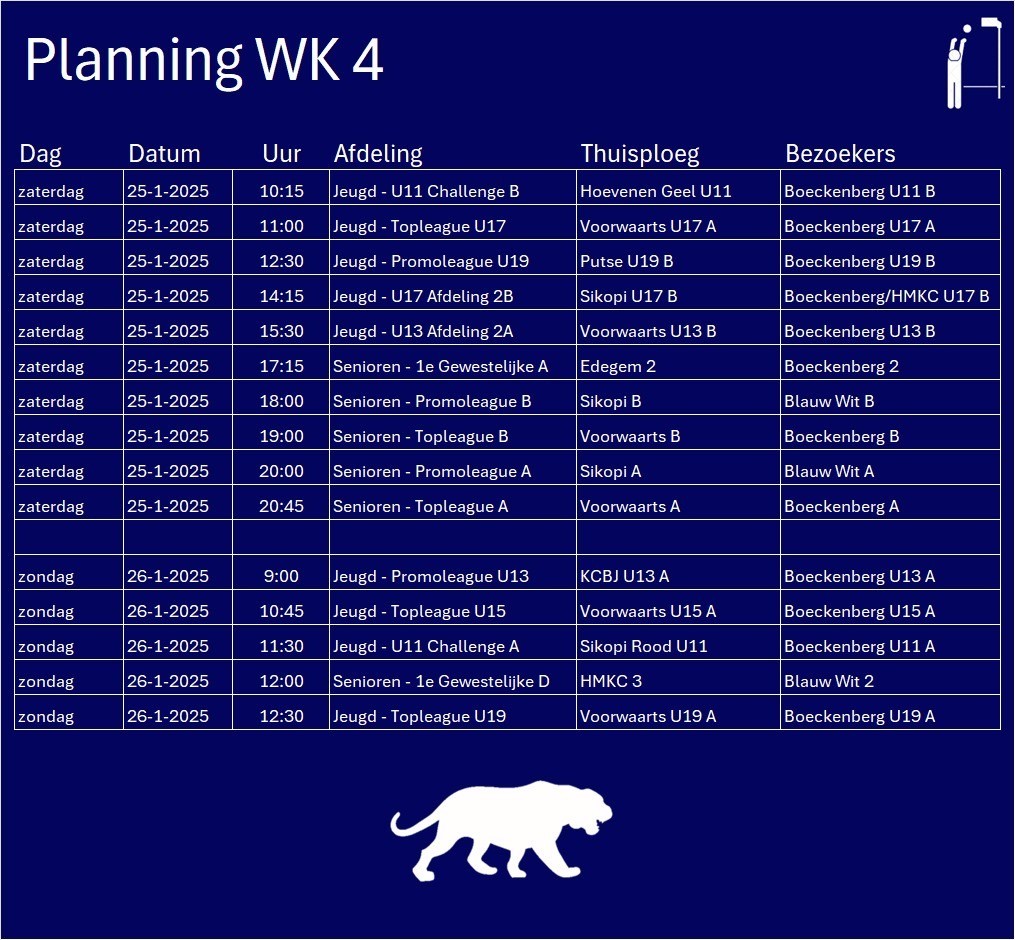 Planning WK 4

| Dag | Datum | Uur | Afdeling | Thuisploeg | Bezoekers |
|---|---|---|---|---|---|
| zaterdag | 25-1-2025 | 10:15 | Jeugd - U11 Challenge B | Hoevenen Geel U11 | Boeckenberg U11 B |
| zaterdag | 25-1-2025 | 11:00 | Jeugd - Topleague U17 | Voorwaarts U17 A | Boeckenberg U17 A |
| zaterdag | 25-1-2025 | 12:30 | Jeugd - Promoleague U19 | Putse U19 B | Boeckenberg U19 B |
| zaterdag | 25-1-2025 | 14:15 | Jeugd - U17 Afdeling 2B | Sikopi U17 B | Boeckenberg/HMKC U17 B |
| zaterdag | 25-1-2025 | 15:30 | Jeugd - U13 Afdeling 2A | Voorwaarts U13 B | Boeckenberg U13 B |
| zaterdag | 25-1-2025 | 17:15 | Senioren - 1e Gewestelijke A | Edegem 2 | Boeckenberg 2 |
| zaterdag | 25-1-2025 | 18:00 | Senioren - Promoleague B | Sikopi B | Blauw Wit B |
| zaterdag | 25-1-2025 | 19:00 | Senioren - Topleague B | Voorwaarts B | Boeckenberg B |
| zaterdag | 25-1-2025 | 20:00 | Senioren - Promoleague A | Sikopi A | Blauw Wit A |
| zaterdag | 25-1-2025 | 20:45 | Senioren - Topleague A | Voorwaarts A | Boeckenberg A |
| | | | | | |
| zondag | 26-1-2025 | 9:00 | Jeugd - Promoleague U13 | KCBJ U13 A | Boeckenberg U13 A |
| zondag | 26-1-2025 | 10:45 | Jeugd - Topleague U15 | Voorwaarts U15 A | Boeckenberg U15 A |
| zondag | 26-1-2025 | 11:30 | Jeugd - U11 Challenge A | Sikopi Rood U11 | Boeckenberg U11 A |
| zondag | 26-1-2025 | 12:00 | Senioren - 1e Gewestelijke D | HMKC 3 | Blauw Wit 2 |
| zondag | 26-1-2025 | 12:30 | Jeugd - Topleague U19 | Voorwaarts U19 A | Boeckenberg U19 A |